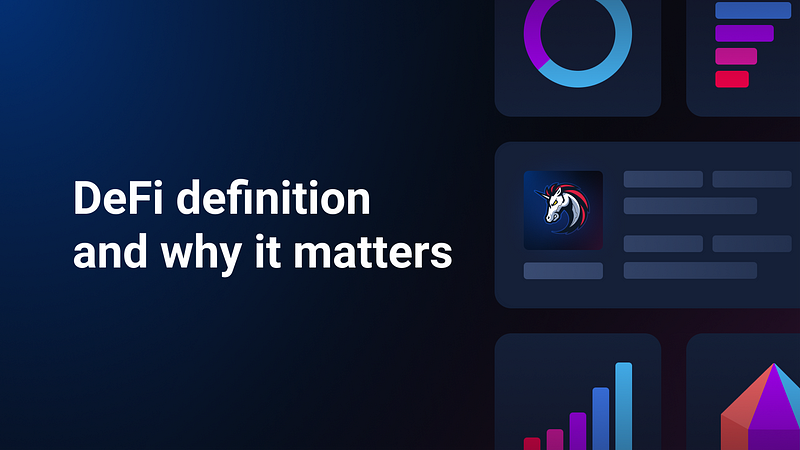 DeFi definition and why it matters